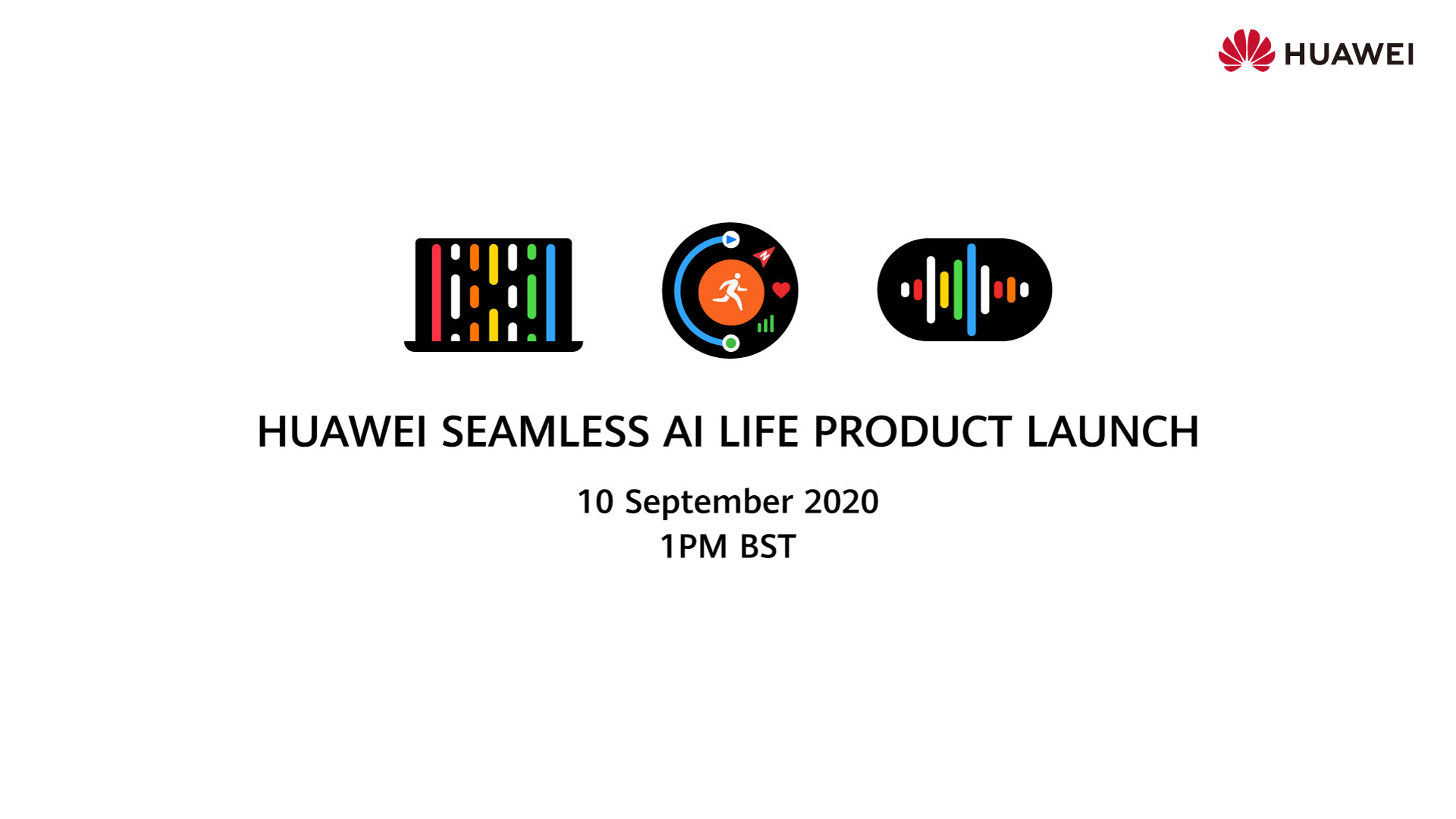 HUAWEI

HUAWEI SEAMLESS AI LIFE PRODUCT LAUNCH

10 September 2020
1PM BST